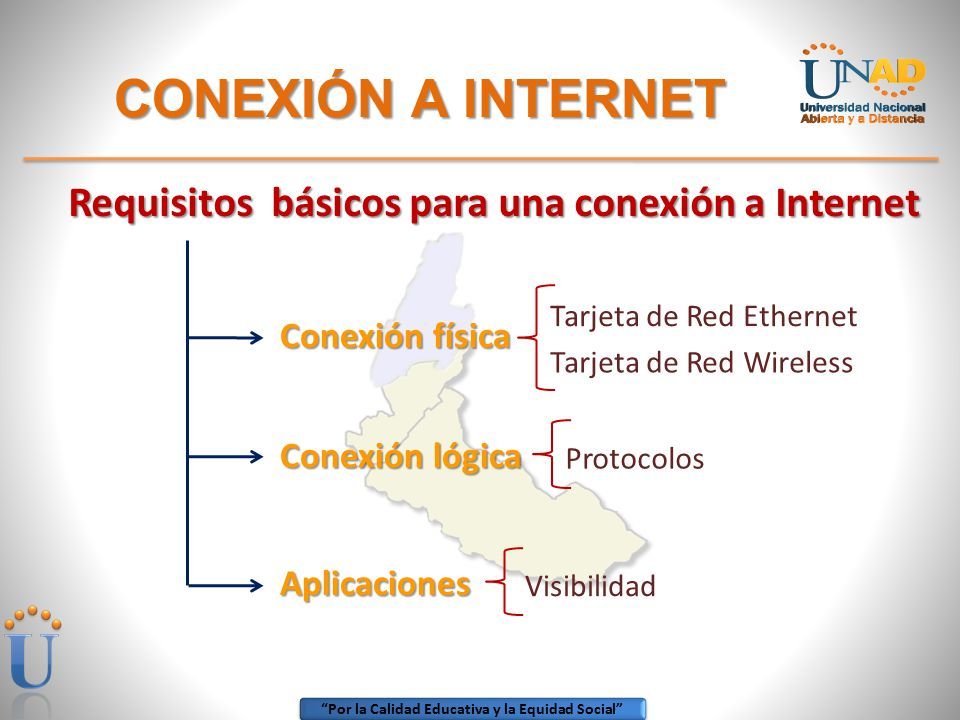 CONEXIÓN A INTERNET

UNAD
Universidad Nacional Abierta y a Distancia

Requisitos básicos para una conexión a Internet

Conexión física
Tarjeta de Red Ethernet
Tarjeta de Red Wireless

Conexión lógica
Protocolos

Aplicaciones
Visibilidad

U

"Por la Calidad Educativa y la Equidad Social"